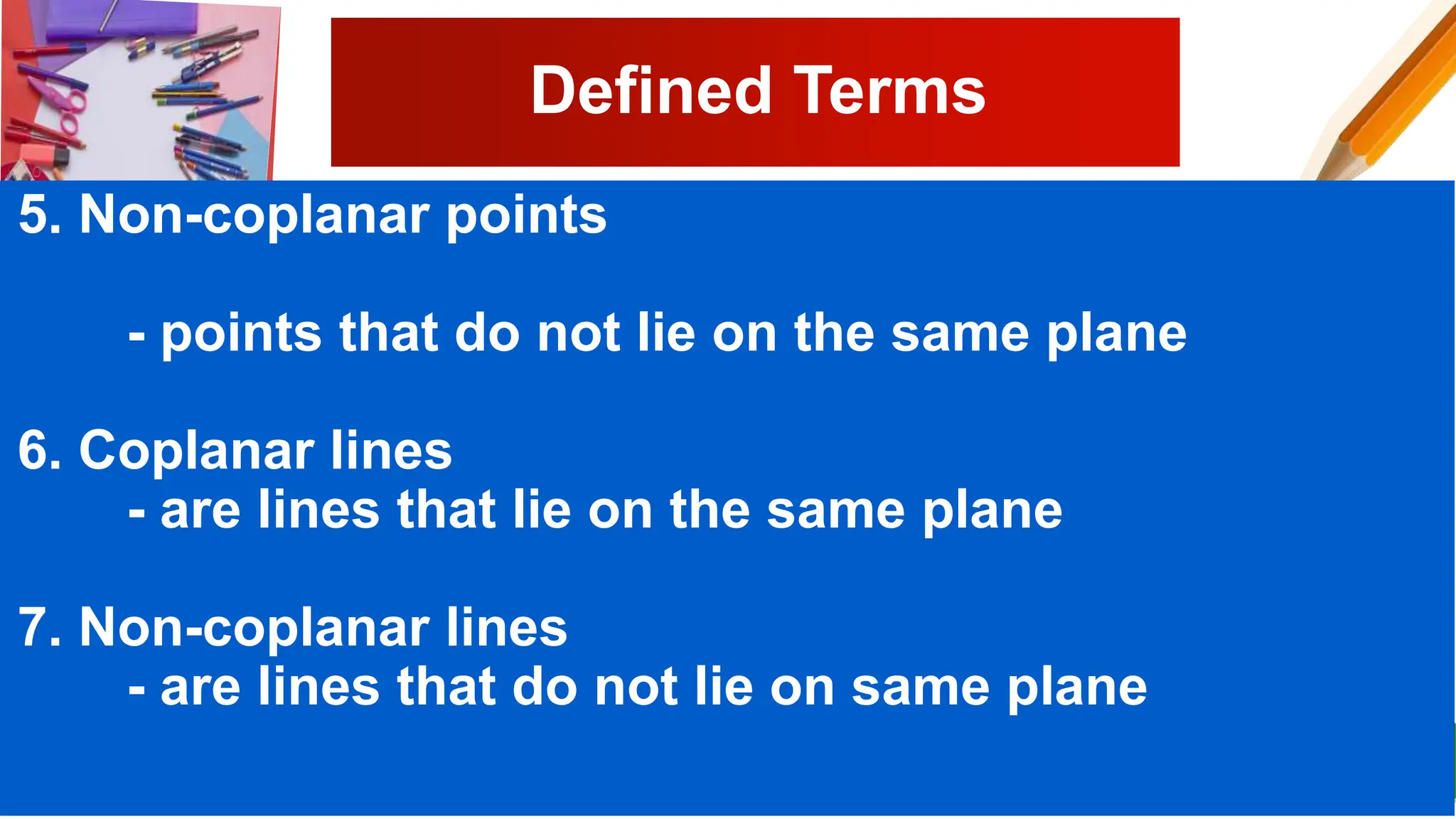 Defined Terms

5. Non-coplanar points

- points that do not lie on the same plane

6. Coplanar lines
- are lines that lie on the same plane

7. Non-coplanar lines
- are lines that do not lie on same plane